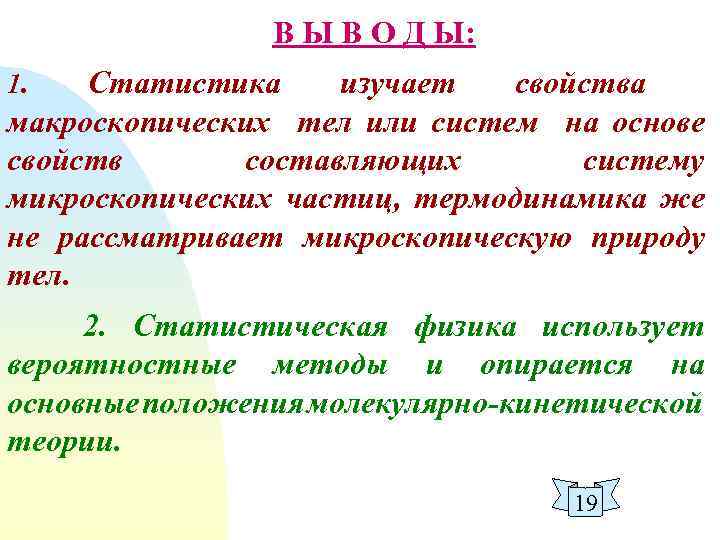 В Ы В О Д Ы:

1. Статистика изучает свойства макроскопических тел или систем на основе свойств составляющих систему микроскопических частиц, термодинамика же не рассматривает микроскопическую природу тел.

2. Статистическая физика использует вероятностные методы и опирается на основные положения молекулярно-кинетической теории.

19